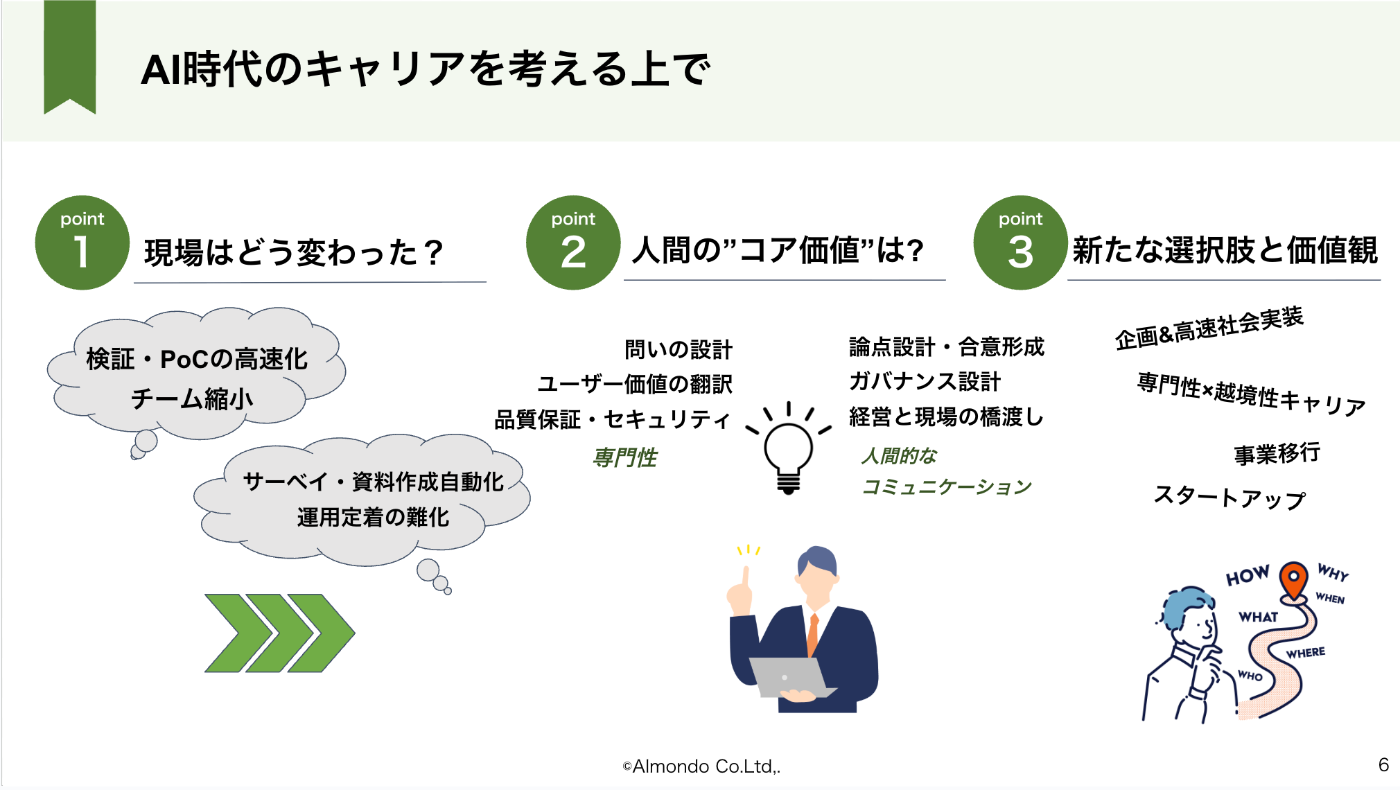 AI時代のキャリアを考える上で

point
1
現場はどう変わった？

検証・PoCの高速化
チーム縮小

サーベイ・資料作成自動化
運用定着の難化

point
2
人間の”コア価値”は?

問いの設計
ユーザー価値の翻訳
品質保証・セキュリティ
専門性

論点設計・合意形成
ガバナンス設計
経営と現場の橋渡し
人間的な
コミュニケーション

point
3
新たな選択肢と価値観

企画&高速社会実装
専門性×越境性キャリア
事業移行
スタートアップ

HOW
WHY
WHEN
WHAT
WHERE
WHO

©Almondo Co.Ltd,.
6